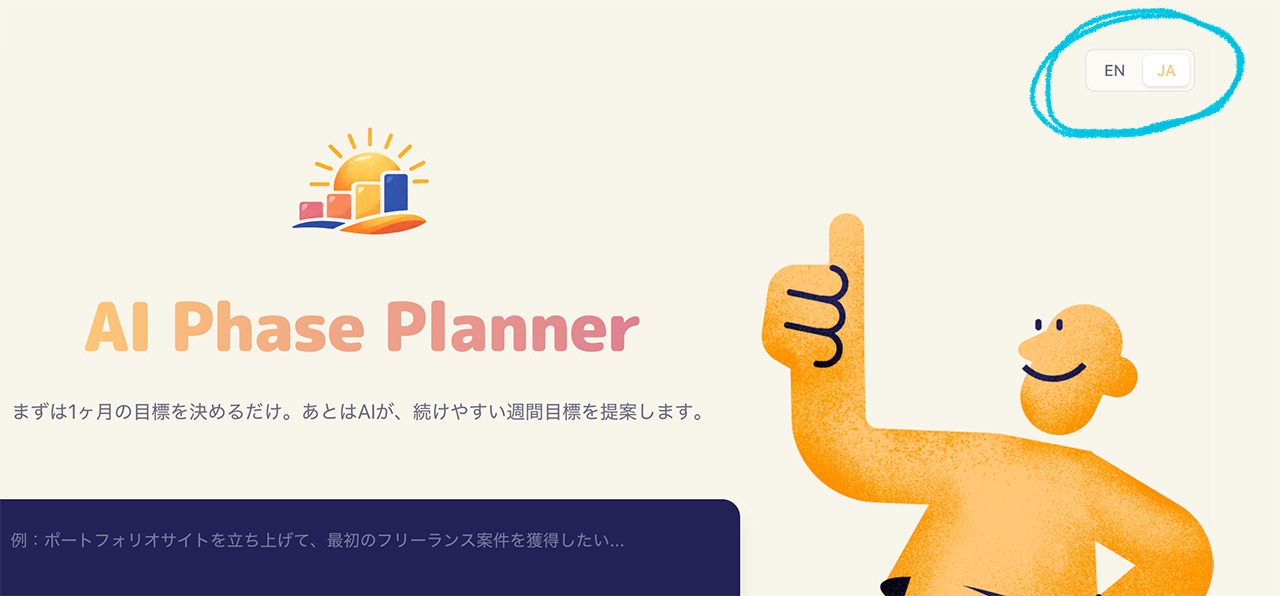 EN JA

AI Phase Planner

まずは1ヶ月の目標を決めるだけ。あとはAIが、続けやすい週間目標を提案します。

例：ポートフォリオサイトを立ち上げて、最初のフリーランス案件を獲得したい...